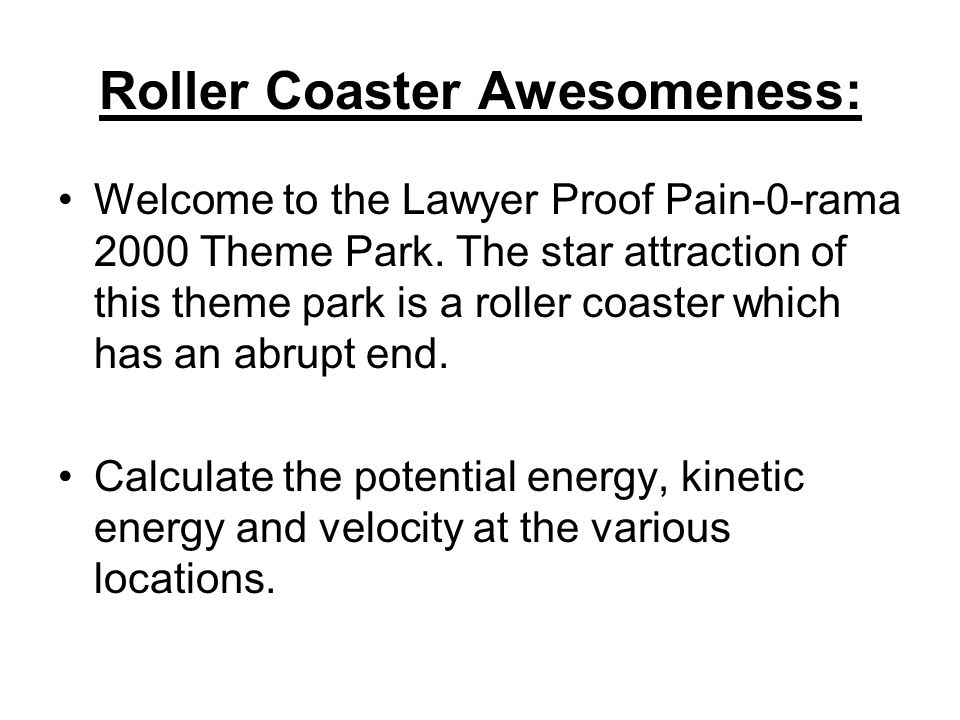 Roller Coaster Awesomeness:

• Welcome to the Lawyer Proof Pain-0-rama 2000 Theme Park. The star attraction of this theme park is a roller coaster which has an abrupt end.

• Calculate the potential energy, kinetic energy and velocity at the various locations.